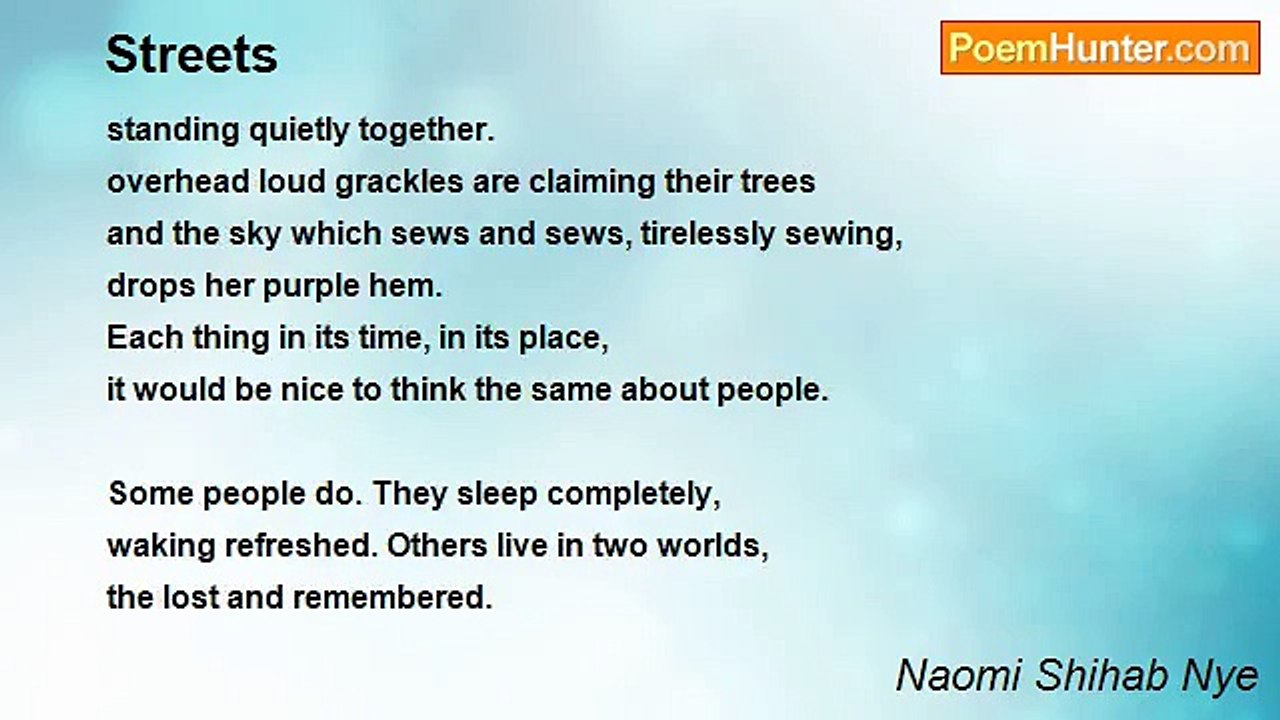 Streets

PoemHunter.com

standing quietly together.
overhead loud grackles are claiming their trees
and the sky which sews and sews, tirelessly sewing,
drops her purple hem.
Each thing in its time, in its place,
it would be nice to think the same about people.

Some people do. They sleep completely,
waking refreshed. Others live in two worlds,
the lost and remembered.

Naomi Shihab Nye